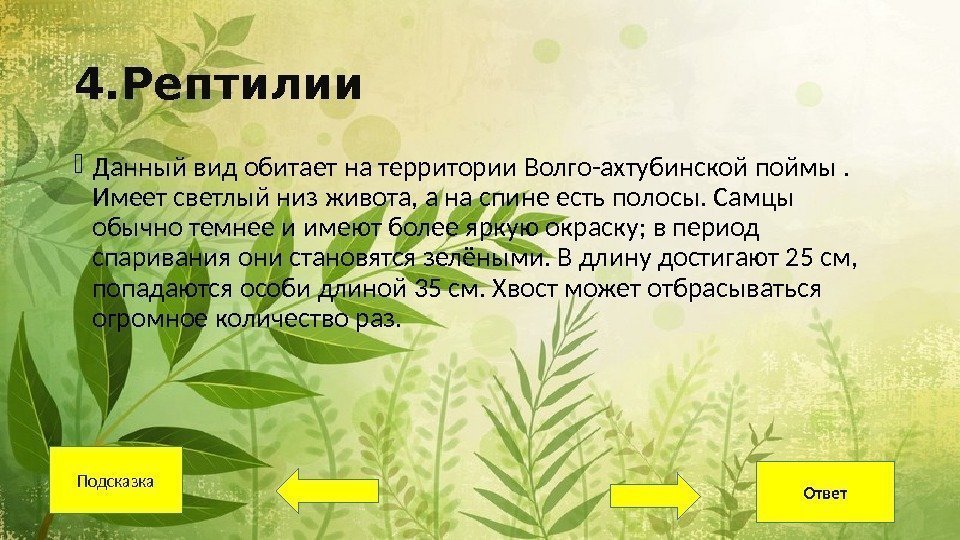 4.Рептилии

Данный вид обитает на территории Волго-ахтубинской поймы . Имеет светлый низ живота, а на спине есть полосы. Самцы обычно темнее и имеют более яркую окраску; в период спаривания они становятся зелёными. В длину достигают 25 см, попадаются особи длиной 35 см. Хвост может отбрасываться огромное количество раз.

Подсказка

Ответ